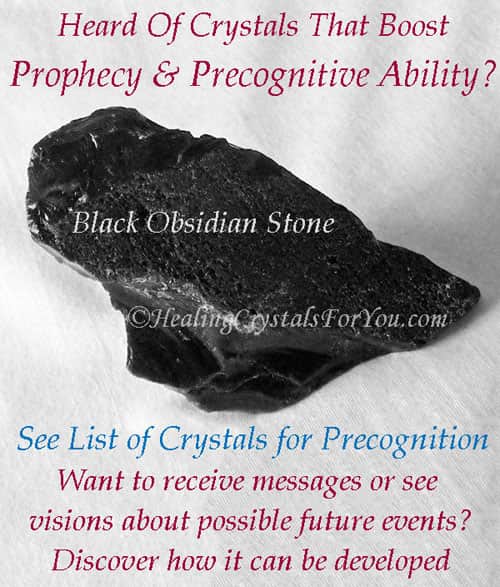 Heard Of Crystals That Boost
Prophecy & Precognitive Ability?

Black Obsidian Stone

©HealingCrystalsForYou.com

See List of Crystals for Precognition
Want to receive messages or see visions about possible future events? Discover how it can be developed